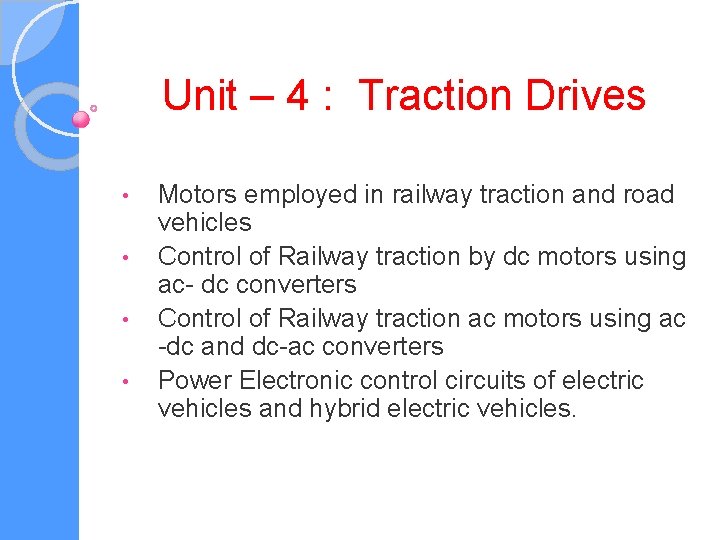 Unit – 4 :  Traction Drives

• Motors employed in railway traction and road vehicles
• Control of Railway traction by dc motors using ac- dc converters
• Control of Railway traction ac motors using ac -dc and dc-ac converters
• Power Electronic control circuits of electric vehicles and hybrid electric vehicles.